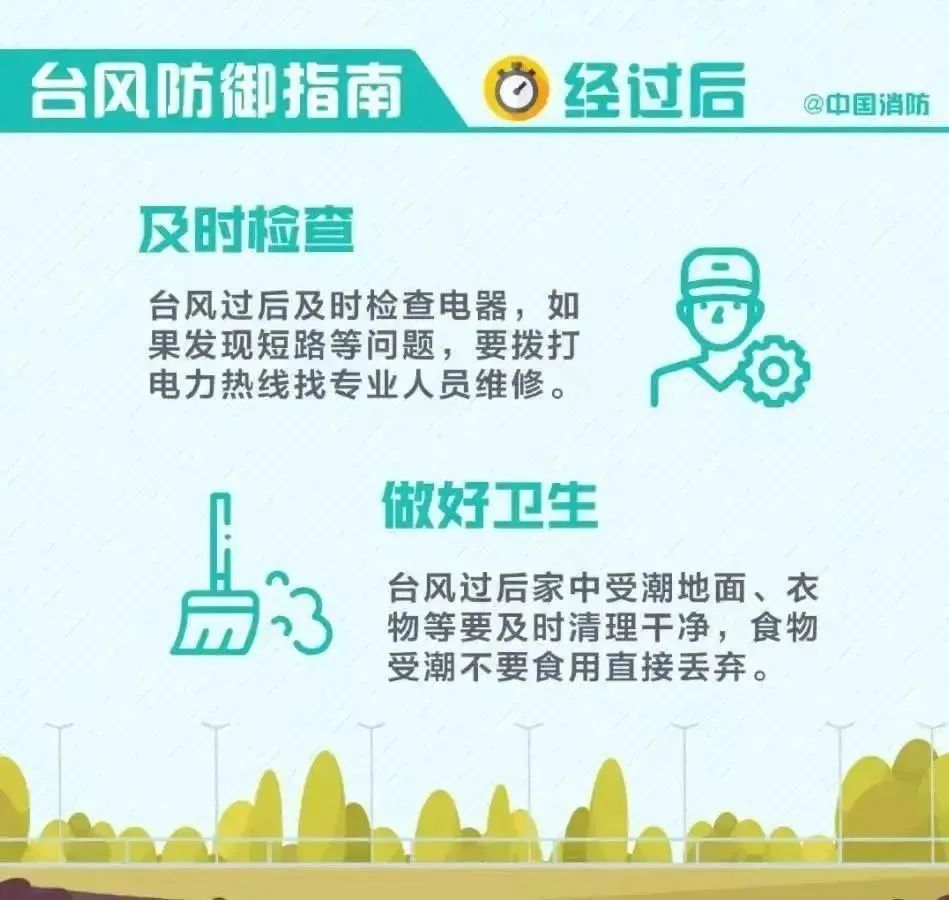 台风防御指南 经过后 @中国消防

及时检查

台风过后及时检查电器，如果发现短路等问题，要拨打电力热线找专业人员维修。

做好卫生

台风过后家中受潮地面、衣物等要及时清理干净，食物受潮不要食用直接丢弃。